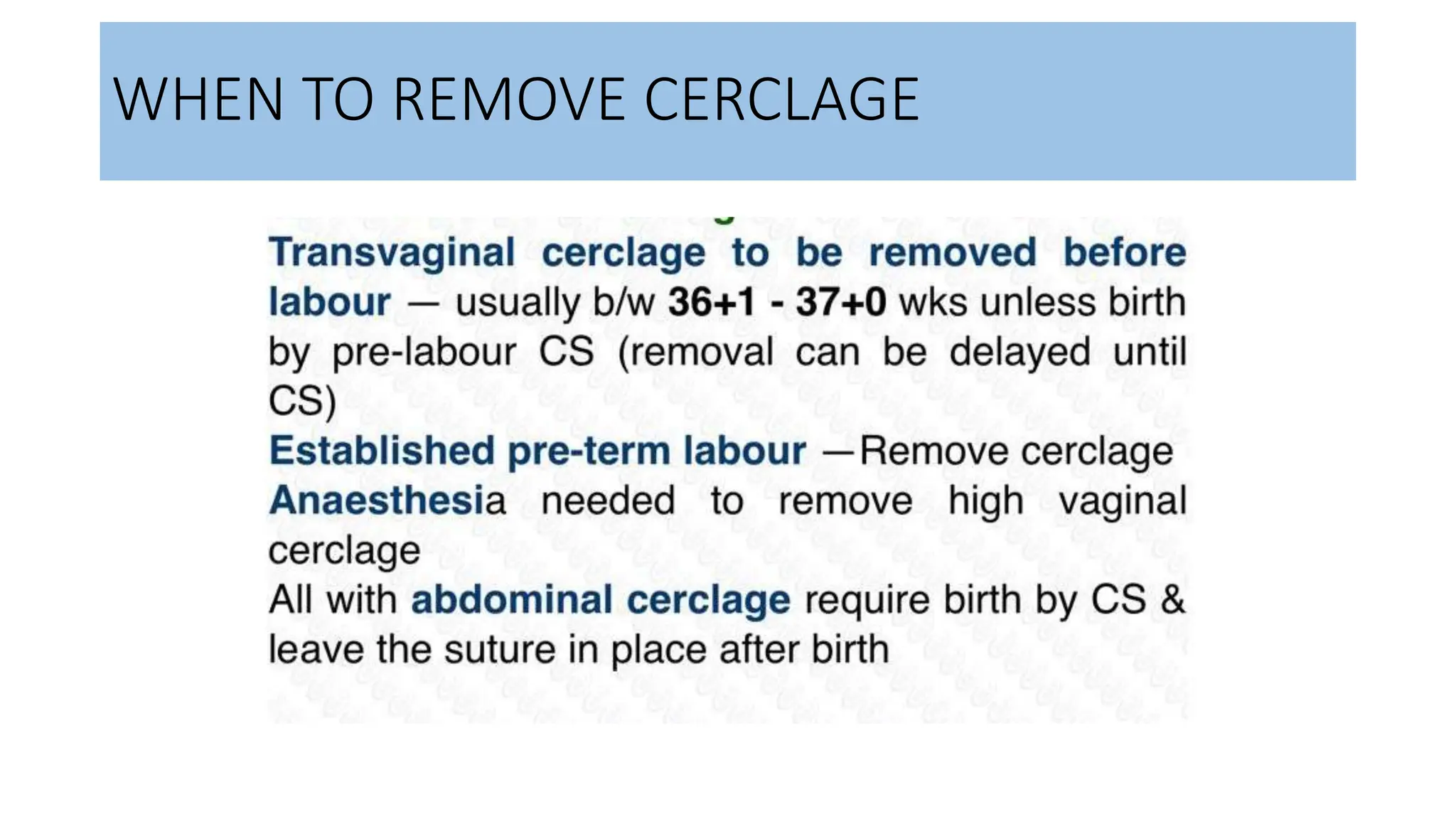 WHEN TO REMOVE CERCLAGE

Transvaginal cerclage to be removed before labour — usually b/w 36+1 - 37+0 wks unless birth by pre-labour CS (removal can be delayed until CS)
Established pre-term labour —Remove cerclage
Anaesthesia needed to remove high vaginal cerclage
All with abdominal cerclage require birth by CS & leave the suture in place after birth